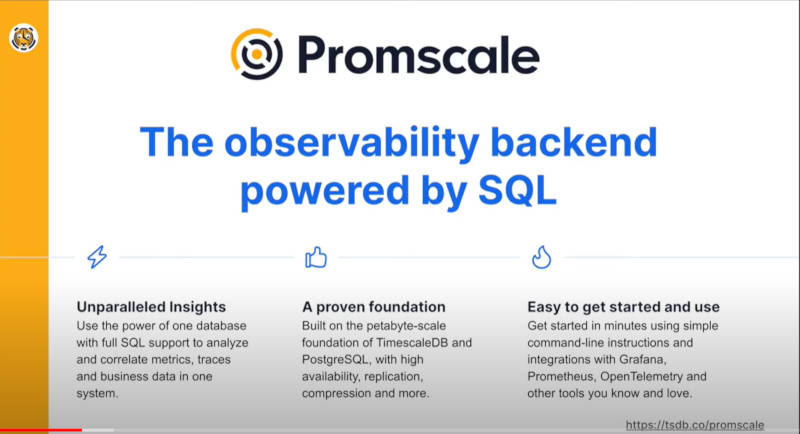 Promscale

The observability backend powered by SQL

Unparalleled Insights
Use the power of one database with full SQL support to analyze and correlate metrics, traces and business data in one system.

A proven foundation
Built on the petabyte-scale foundation of TimescaleDB and PostgreSQL, with high availability, replication, compression and more.

Easy to get started and use
Get started in minutes using simple command-line instructions and integrations with Grafana, Prometheus, OpenTelemetry and other tools you know and love.

https://tsdb.co/promscale